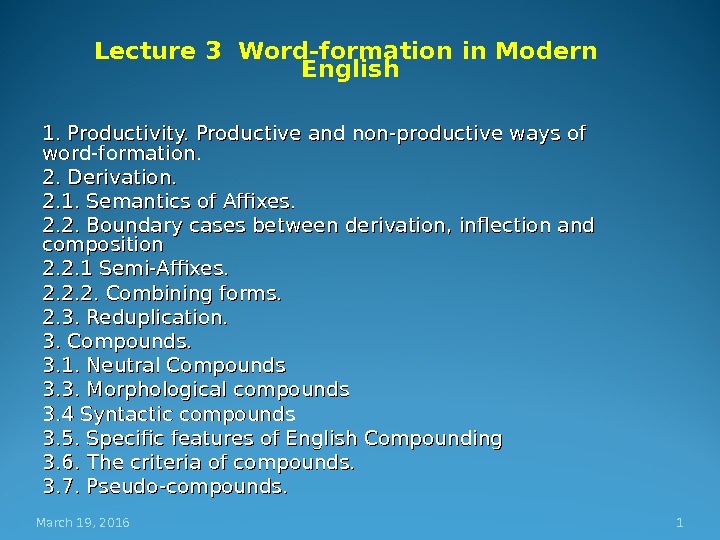 Lecture 3 Word-formation in Modern English

1. Productivity. Productive and non-productive ways of word-formation.
2. Derivation.
2.1. Semantics of Affixes.
2.2. Boundary cases between derivation, inflection and composition
2.2.1 Semi-Affixes.
2.2.2. Combining forms.
2.3. Reduplication.
3. Compounds.
3.1. Neutral Compounds
3.3. Morphological compounds
3.4 Syntactic compounds
3.5. Specific features of English Compounding
3.6. The criteria of compounds.
3.7. Pseudo-compounds.

March 19, 2016

1